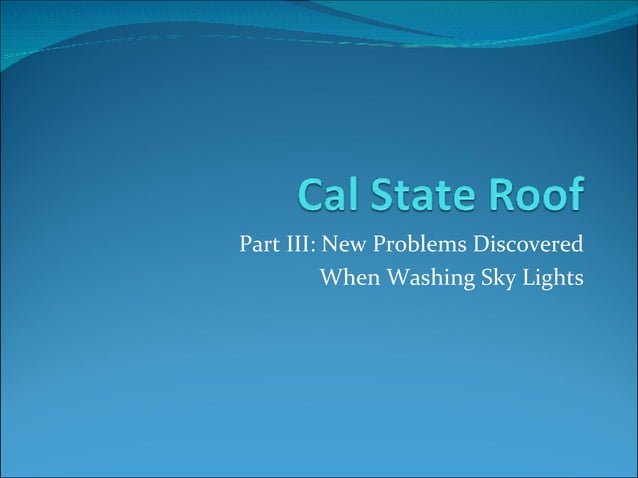 Cal State Roof

Part III: New Problems Discovered When Washing Sky Lights